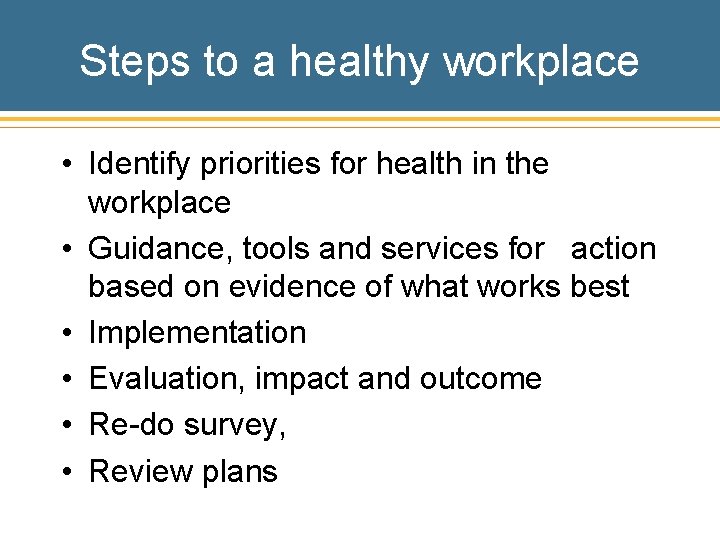 Steps to a healthy workplace

• Identify priorities for health in the workplace
• Guidance, tools and services for action based on evidence of what works best
• Implementation
• Evaluation, impact and outcome
• Re-do survey,
• Review plans